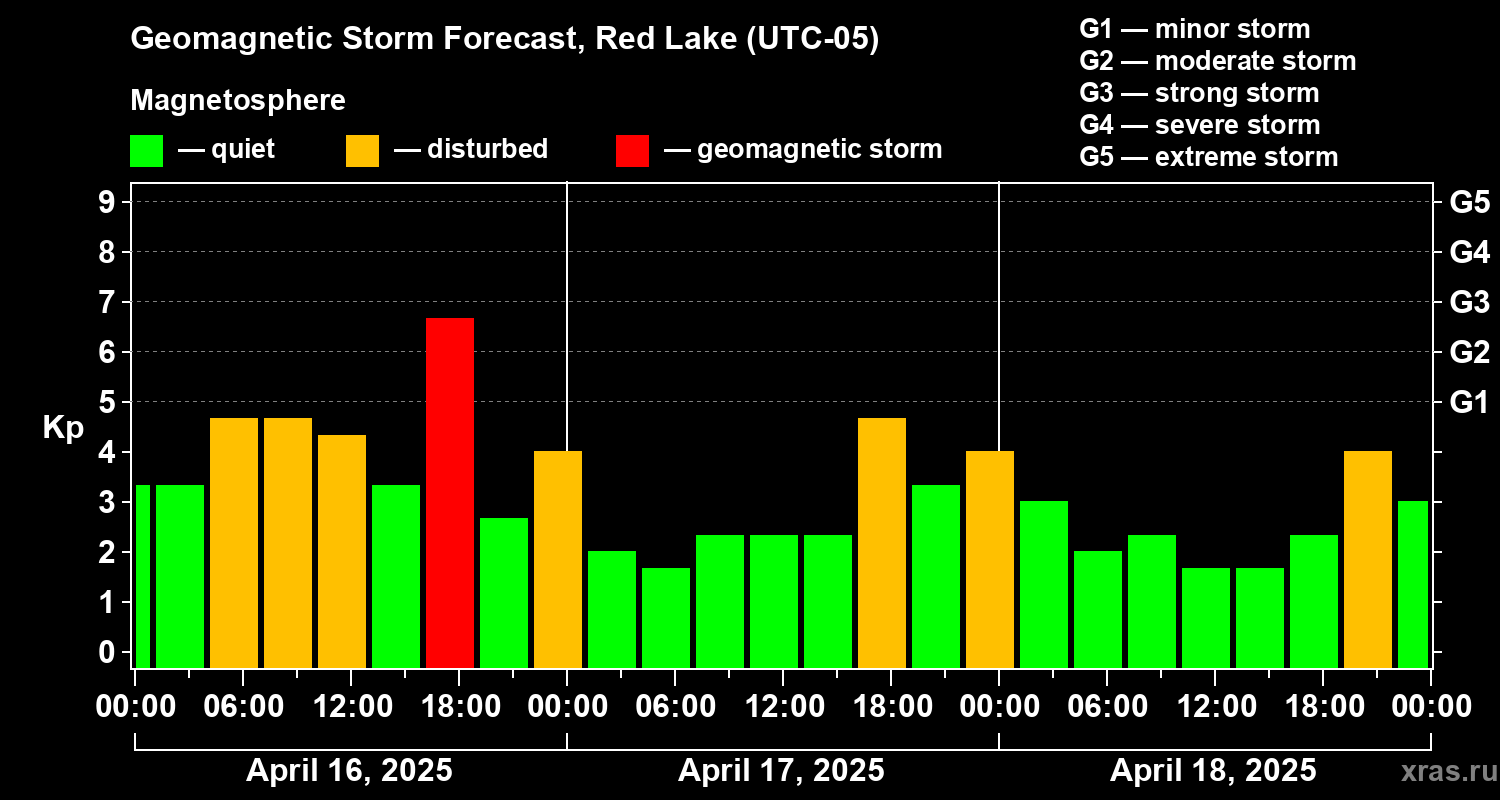 Geomagnetic Storm Forecast, Red Lake (UTC-05)

Magnetosphere

— quiet — disturbed — geomagnetic storm

G1 — minor storm
G2 — moderate storm
G3 — strong storm
G4 — severe storm
G5 — extreme storm

Kp

9
8
7
6
5
4
3
2
1
0

G5
G4
G3
G2
G1

00:00 06:00 12:00 18:00 00:00 06:00 12:00 18:00 00:00 06:00 12:00 18:00 00:00

April 16, 2025
April 17, 2025
April 18, 2025

xras.ru